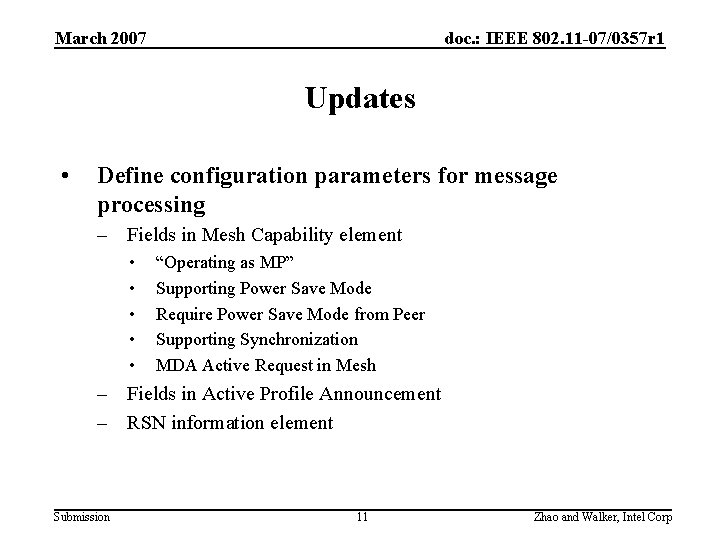 March 2007

doc.: IEEE 802.11-07/0357r1

Updates

• Define configuration parameters for message processing
  – Fields in Mesh Capability element
    • “Operating as MP”
    • Supporting Power Save Mode
    • Require Power Save Mode from Peer
    • Supporting Synchronization
    • MDA Active Request in Mesh
  – Fields in Active Profile Announcement
  – RSN information element

Submission

11

Zhao and Walker, Intel Corp